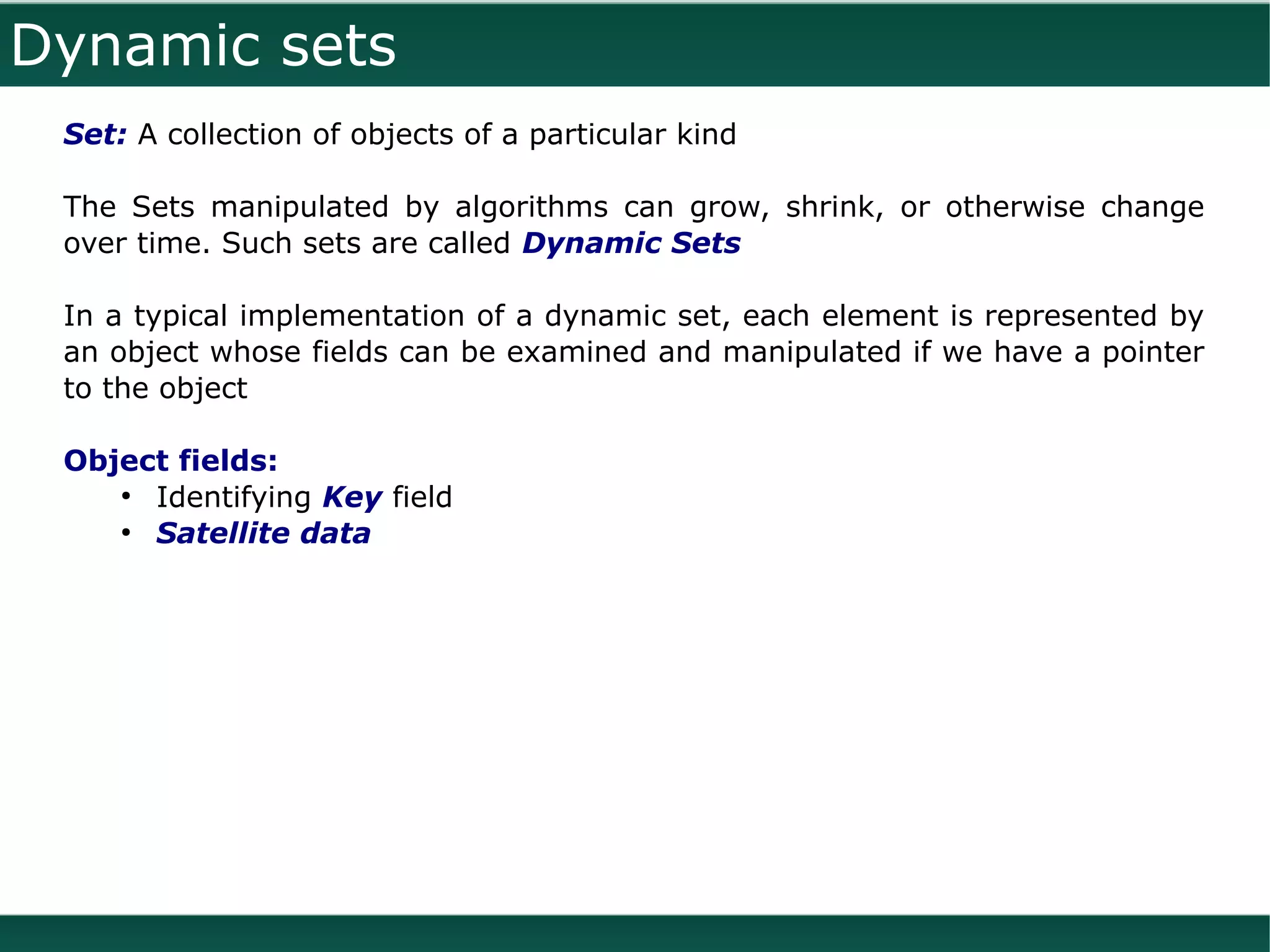 Dynamic sets

Set: A collection of objects of a particular kind

The Sets manipulated by algorithms can grow, shrink, or otherwise change over time. Such sets are called Dynamic Sets

In a typical implementation of a dynamic set, each element is represented by an object whose fields can be examined and manipulated if we have a pointer to the object

Object fields:
• Identifying Key field
• Satellite data